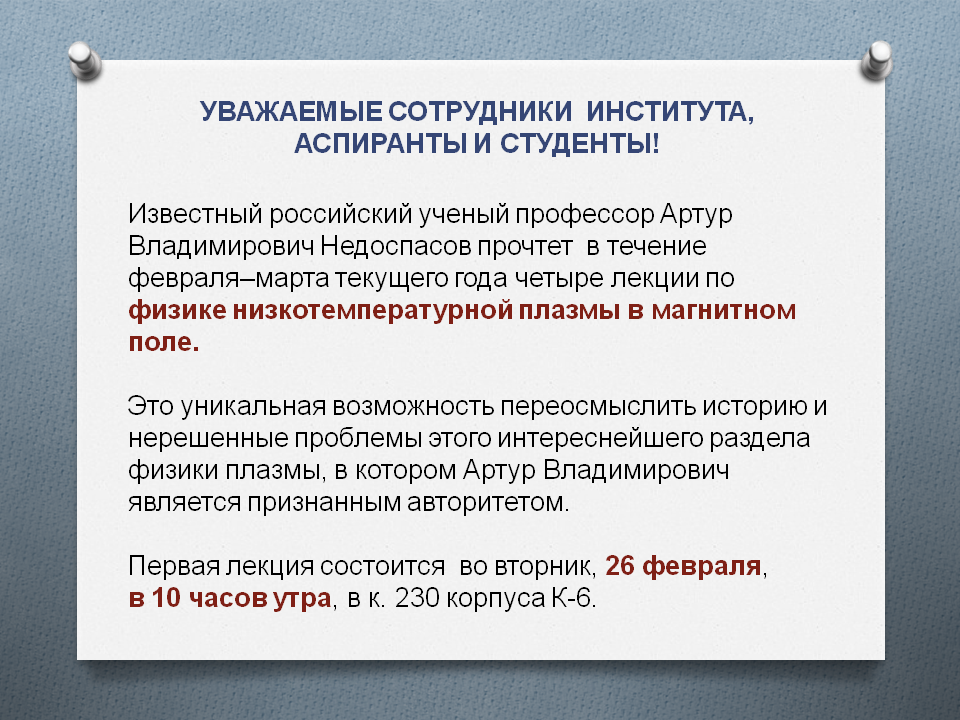 УВАЖАЕМЫЕ СОТРУДНИКИ ИНСТИТУТА, АСПИРАНТЫ И СТУДЕНТЫ!

Известный российский ученый профессор Артур Владимирович Недоспасов прочтет в течение февраля–марта текущего года четыре лекции по физике низкотемпературной плазмы в магнитном поле.

Это уникальная возможность переосмыслить историю и нерешенные проблемы этого интереснейшего раздела физики плазмы, в котором Артур Владимирович является признанным авторитетом.

Первая лекция состоится во вторник, 26 февраля, в 10 часов утра, в к. 230 корпуса К-6.